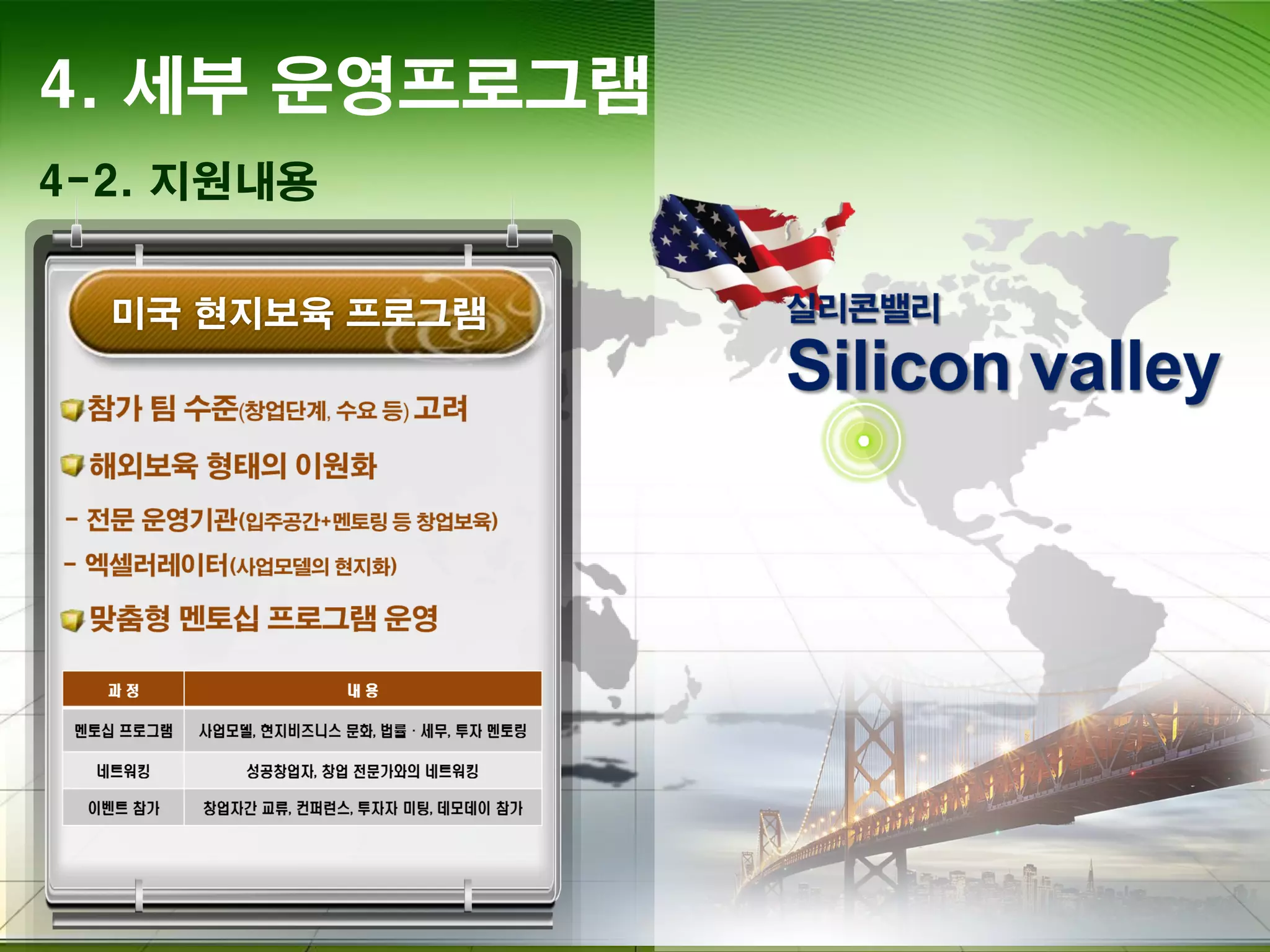 4. 세부 운영프로그램

4-2. 지원내용

미국 현지보육 프로그램

참가 팀 수준(창업단계, 수요 등) 고려

해외보육 형태의 이원화

- 전문 운영기관(입주공간+멘토링 등 창업보육)

- 엑셀러레이터(사업모델의 현지화)

맞춤형 멘토십 프로그램 운영

| 과 정 | 내 용 |
|---|---|
| 멘토십 프로그램 | 사업모델, 현지비즈니스 문화, 법률 · 세무, 투자 멘토링 |
| 네트워킹 | 성공창업자, 창업 전문가와의 네트워킹 |
| 이벤트 참가 | 창업자간 교류, 컨퍼런스, 투자자 미팅, 데모데이 참가 |

실리콘밸리

Silicon valley